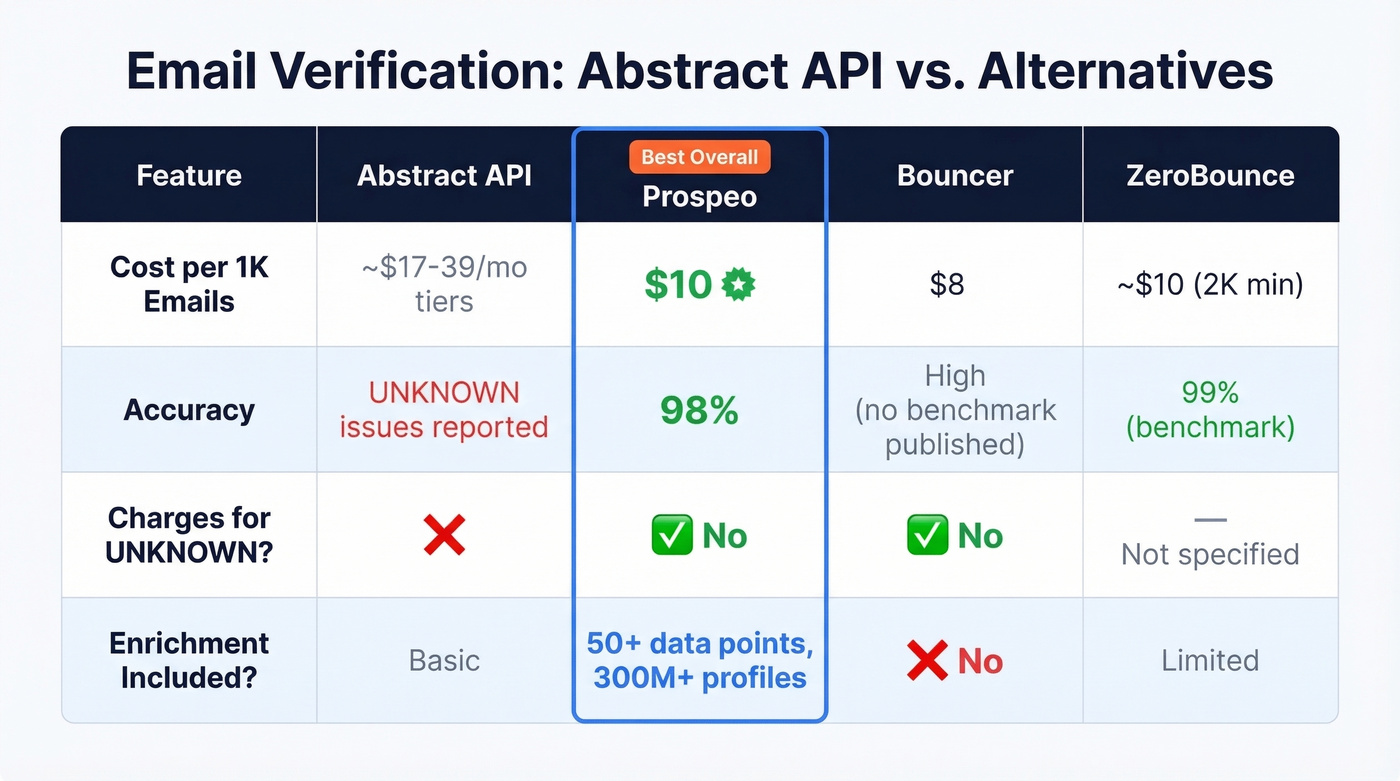 Email Verification: Abstract API vs. Alternatives

| Feature | Abstract API | Best Overall Prospeo | Bouncer | ZeroBounce |
|---|---|---|---|---|
| Cost per 1K Emails | ~$17-39/mo tiers | $10 | $8 | ~$10 (2K min) |
| Accuracy | UNKNOWN issues reported | 98% | High (no benchmark published) | 99% (benchmark) |
| Charges for UNKNOWN? | ❌ | ✅ No | ✅ No | — Not specified |
| Enrichment Included? | Basic | 50+ data points, 300M+ profiles | ❌ No | Limited |